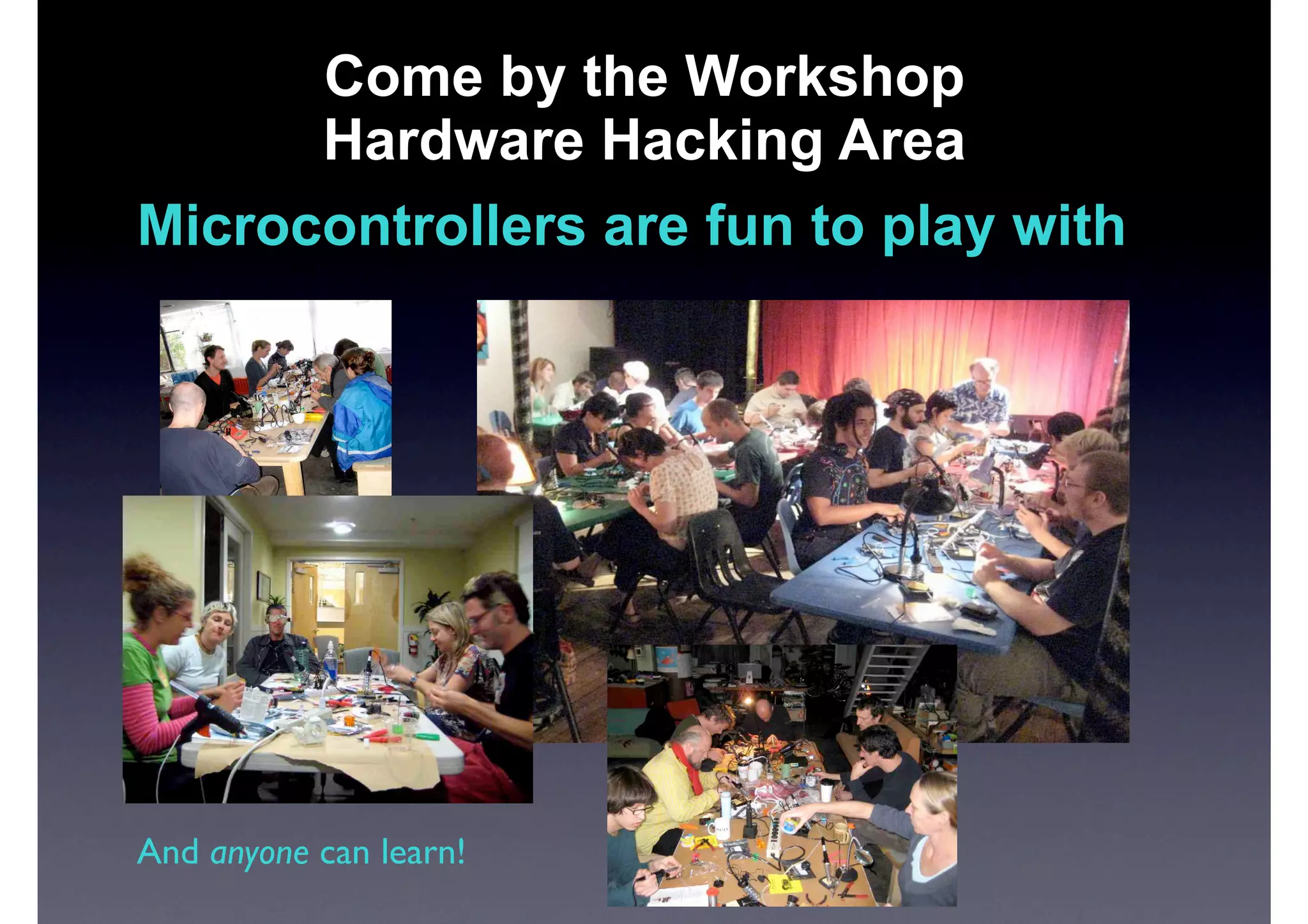 Come by the Workshop
Hardware Hacking Area

Microcontrollers are fun to play with

And anyone can learn!